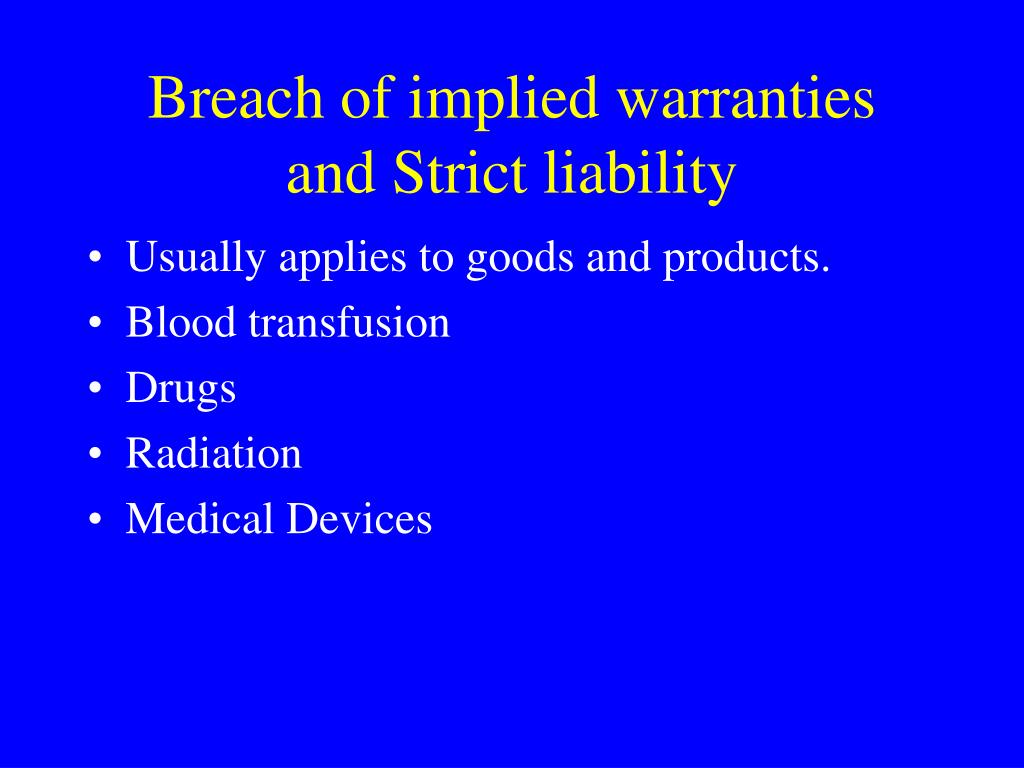 Breach of implied warranties and Strict liability

• Usually applies to goods and products.
• Blood transfusion
• Drugs
• Radiation
• Medical Devices